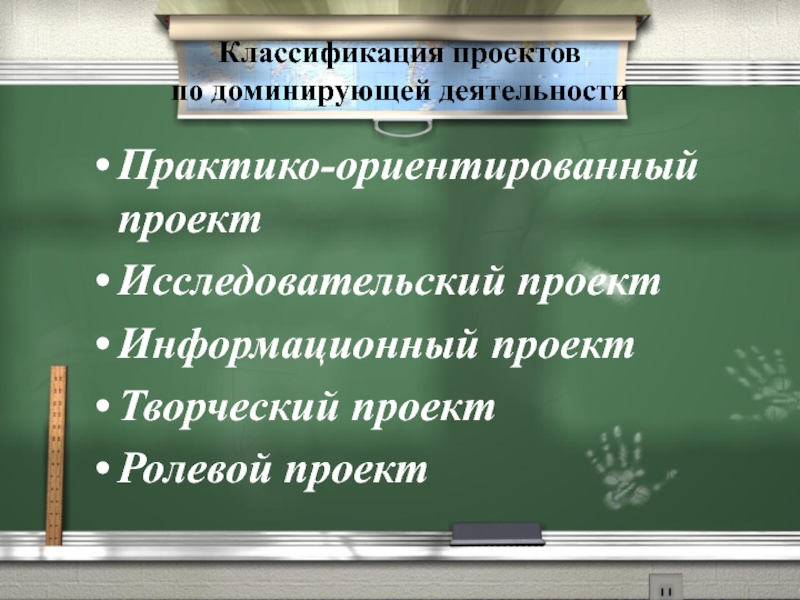 Классификация проектов
по доминирующей деятельности

• Практико-ориентированный проект
• Исследовательский проект
• Информационный проект
• Творческий проект
• Ролевой проект